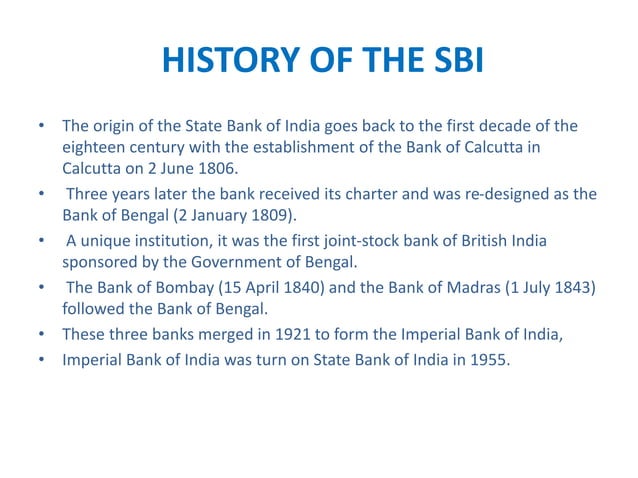 HISTORY OF THE SBI

• The origin of the State Bank of India goes back to the first decade of the eighteen century with the establishment of the Bank of Calcutta in Calcutta on 2 June 1806.
• Three years later the bank received its charter and was re-designed as the Bank of Bengal (2 January 1809).
• A unique institution, it was the first joint-stock bank of British India sponsored by the Government of Bengal.
• The Bank of Bombay (15 April 1840) and the Bank of Madras (1 July 1843) followed the Bank of Bengal.
• These three banks merged in 1921 to form the Imperial Bank of India,
• Imperial Bank of India was turn on State Bank of India in 1955.